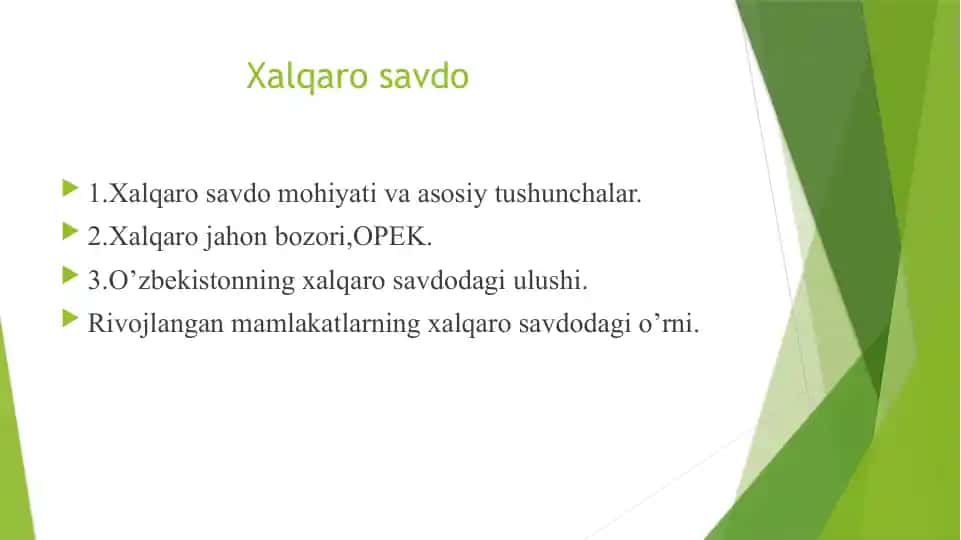 Xalqaro savdo

1.Xalqaro savdo mohiyati va asosiy tushunchalar.
2.Xalqaro jahon bozori,OPEK.
3.O’zbekistonning xalqaro savdodagi ulushi.
Rivojlangan mamlakatlarning xalqaro savdodagi o’rni.